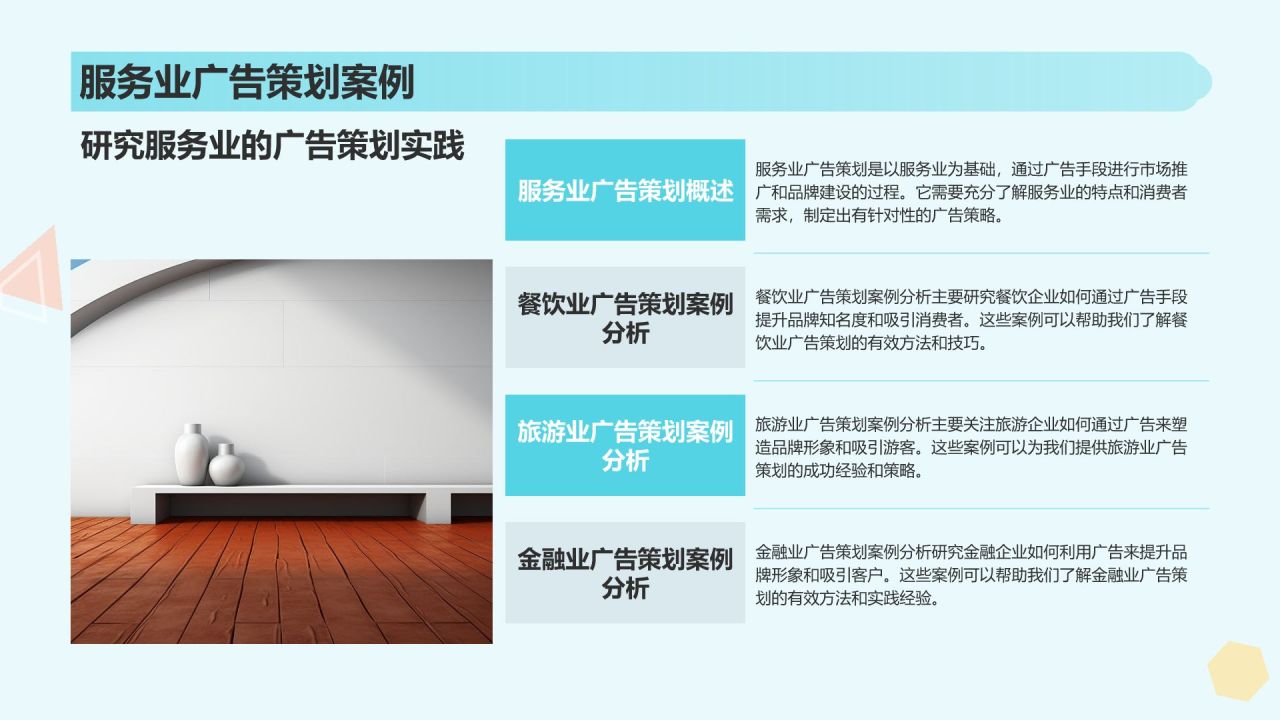 服务业广告策划案例

研究服务业的广告策划实践

服务业广告策划概述

服务业广告策划是以服务业为基础，通过广告手段进行市场推广和品牌建设的过程。它需要充分了解服务业的特点和消费者需求，制定出有针对性的广告策略。

餐饮业广告策划案例分析

餐饮业广告策划案例分析主要研究餐饮企业如何通过广告手段提升品牌知名度和吸引消费者。这些案例可以帮助我们了解餐饮业广告策划的有效方法和技巧。

旅游业广告策划案例分析

旅游业广告策划案例分析主要关注旅游企业如何通过广告来塑造品牌形象和吸引游客。这些案例可以为我们提供旅游业广告策划的成功经验和策略。

金融业广告策划案例分析

金融业广告策划案例分析研究金融企业如何利用广告来提升品牌形象和吸引客户。这些案例可以帮助我们了解金融业广告策划的有效方法和实践经验。